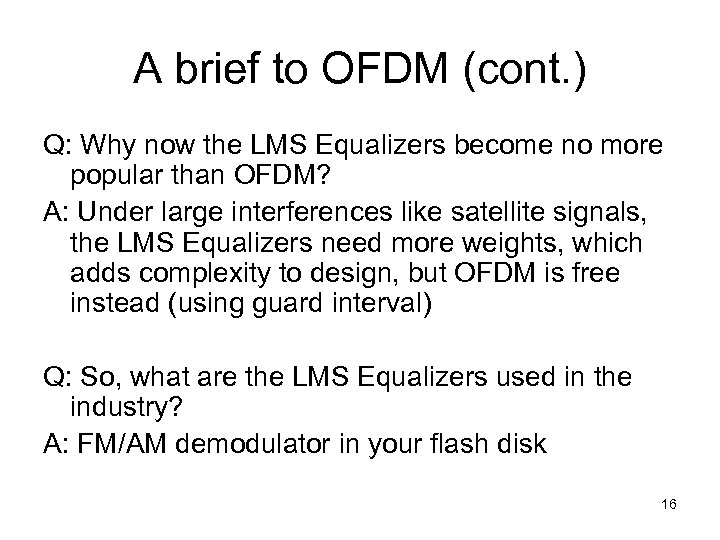 A brief to OFDM (cont.)

Q: Why now the LMS Equalizers become no more popular than OFDM?

A: Under large interferences like satellite signals, the LMS Equalizers need more weights, which adds complexity to design, but OFDM is free instead (using guard interval)

Q: So, what are the LMS Equalizers used in the industry?

A: FM/AM demodulator in your flash disk

16